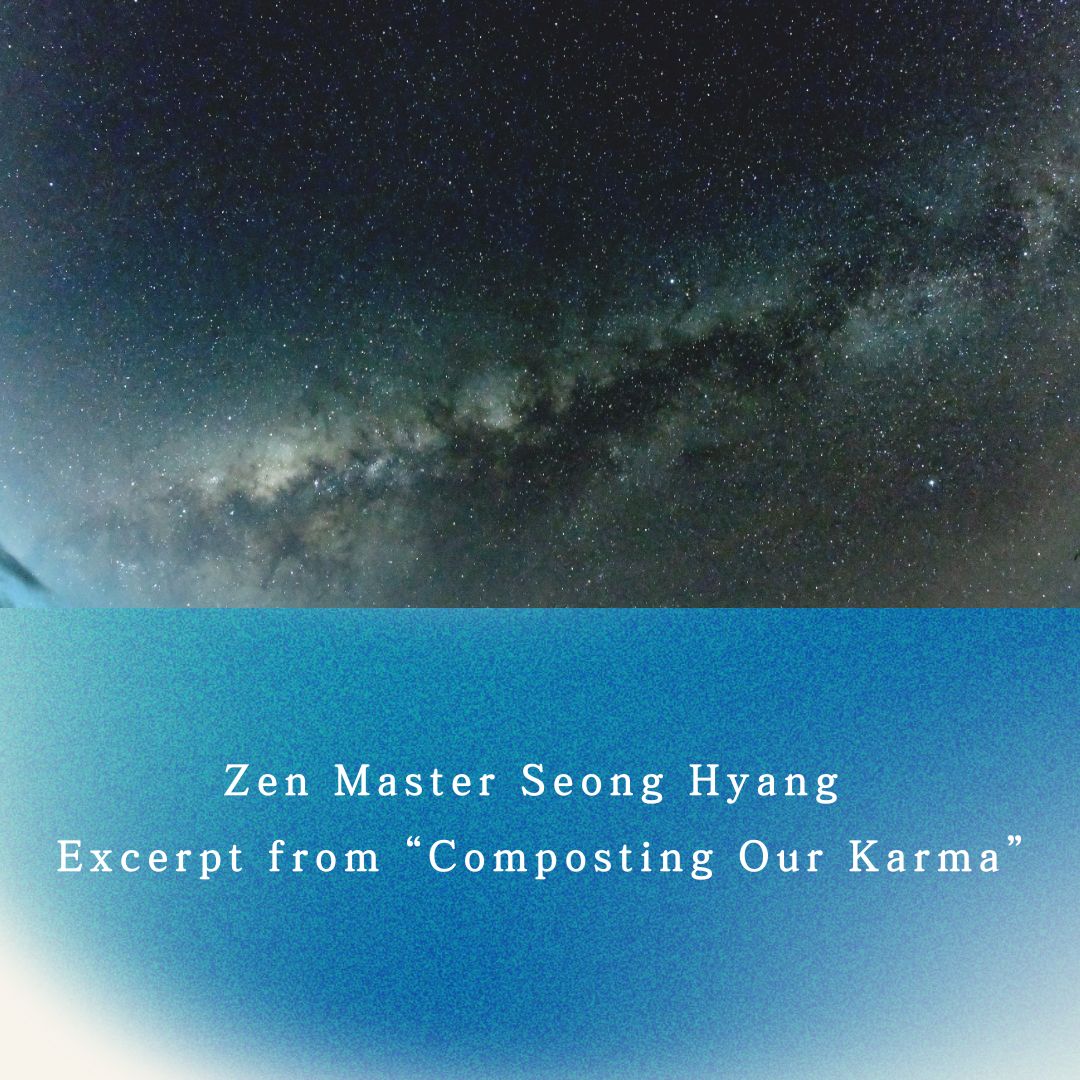 Zen Master Seong Hyang
Excerpt from “Composting Our Karma”